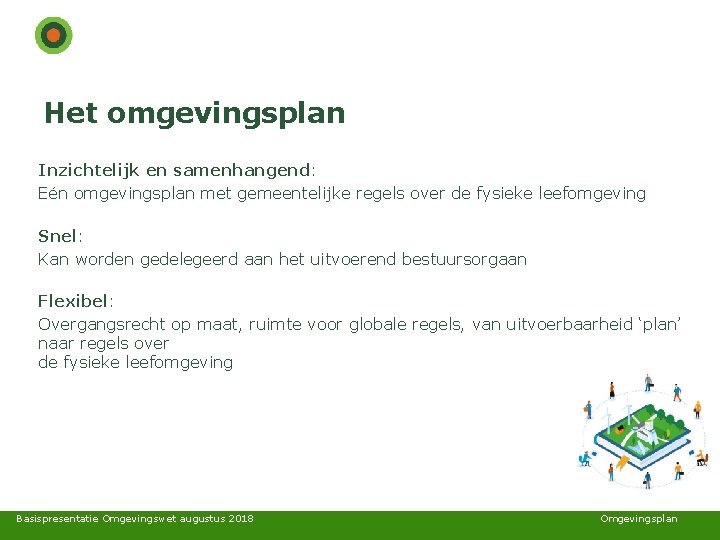 Het omgevingsplan

Inzichtelijk en samenhangend:
Eén omgevingsplan met gemeentelijke regels over de fysieke leefomgeving

Snel:
Kan worden gedelegeerd aan het uitvoerend bestuursorgaan

Flexibel:
Overgangsrecht op maat, ruimte voor globale regels, van uitvoerbaarheid ‘plan’ naar regels over de fysieke leefomgeving

Basispresentatie Omgevingswet augustus 2018

Omgevingsplan